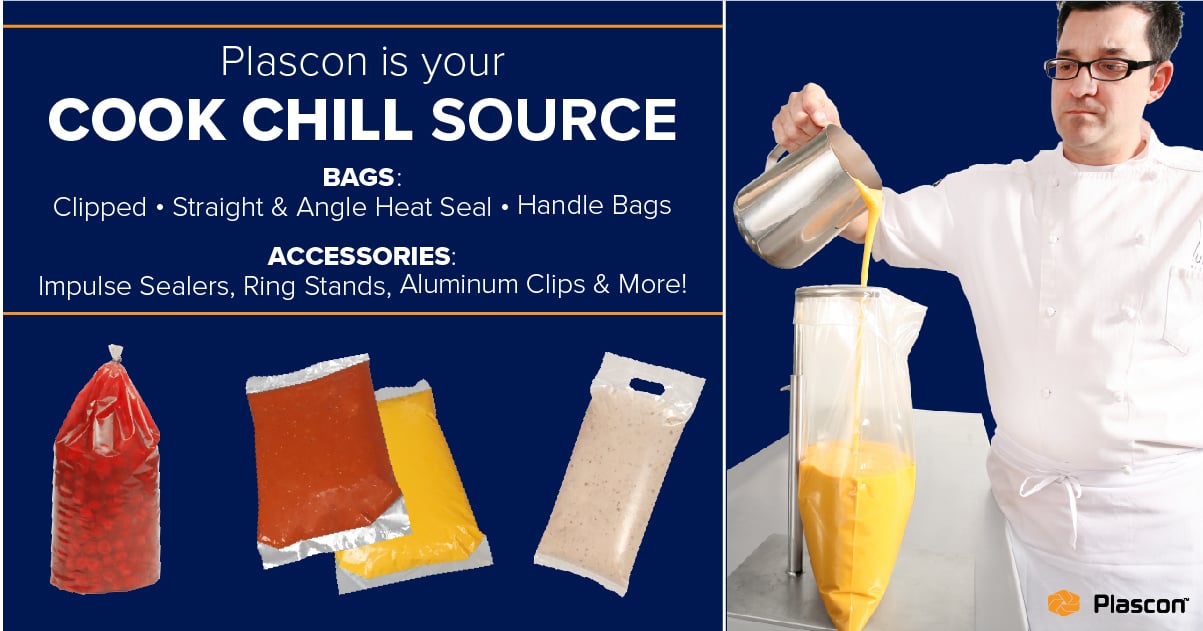 Plascon is your
COOK CHILL SOURCE

BAGS:
Clipped • Straight & Angle Heat Seal • Handle Bags

ACCESSORIES:
Impulse Sealers, Ring Stands, Aluminum Clips & More!

Plascon™